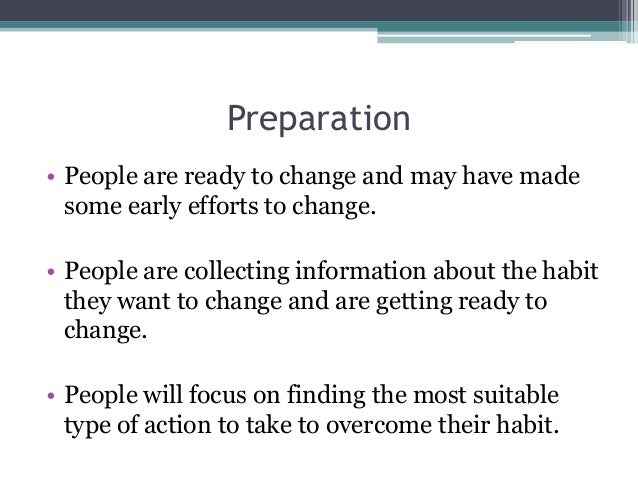 Preparation

• People are ready to change and may have made some early efforts to change.

• People are collecting information about the habit they want to change and are getting ready to change.

• People will focus on finding the most suitable type of action to take to overcome their habit.